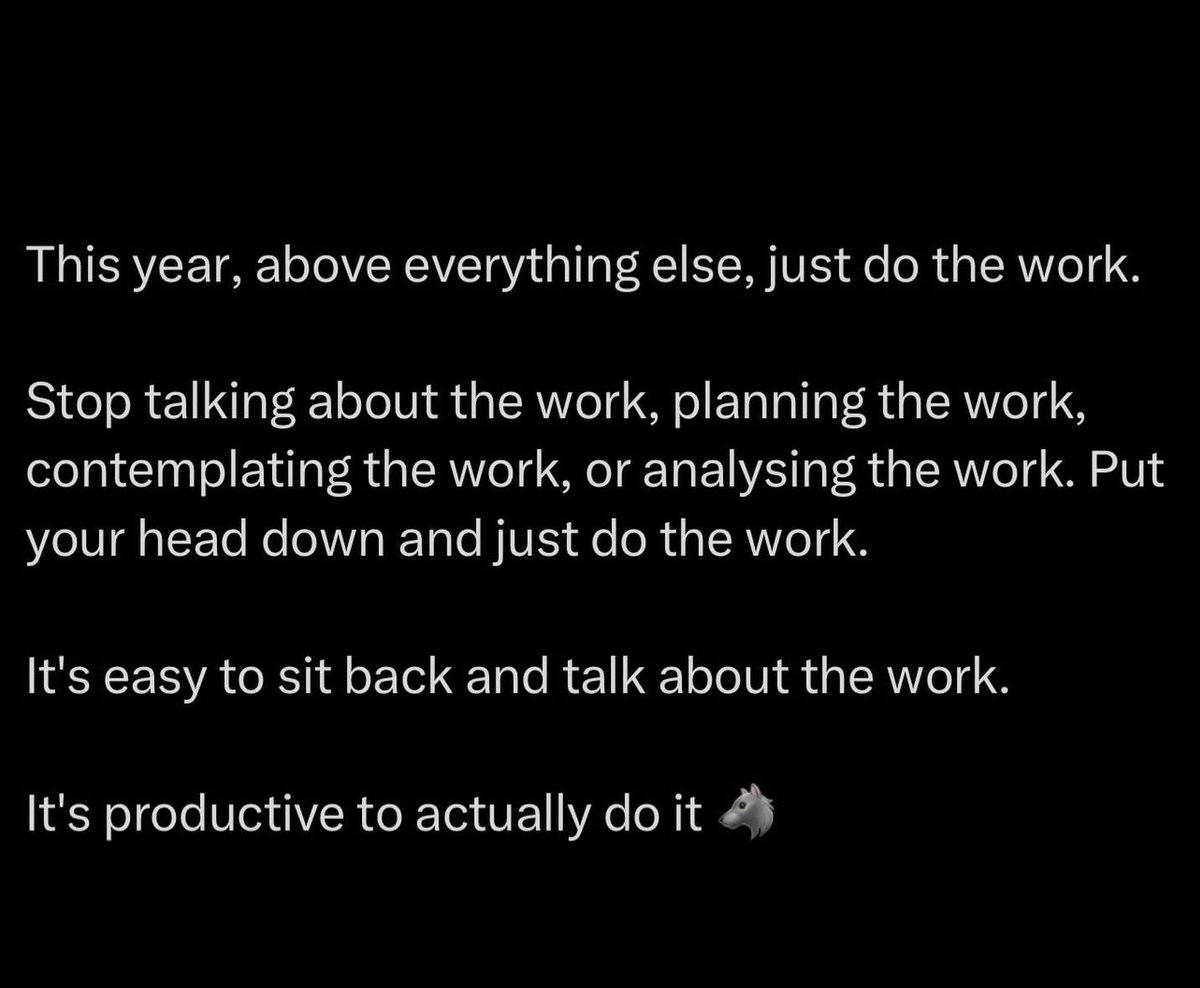 This year, above everything else, just do the work.

Stop talking about the work, planning the work, contemplating the work, or analysing the work. Put your head down and just do the work.

It's easy to sit back and talk about the work.

It's productive to actually do it 🐺